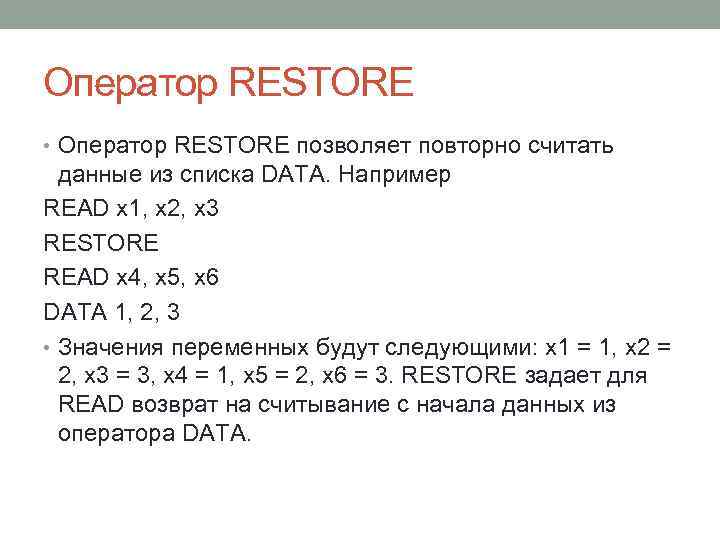 Оператор RESTORE

• Оператор RESTORE позволяет повторно считать данные из списка DATA. Например

READ x1, x2, x3

RESTORE

READ x4, x5, x6

DATA 1, 2, 3

• Значения переменных будут следующими: x1 = 1, x2 = 2, x3 = 3, x4 = 1, x5 = 2, x6 = 3. RESTORE задает для READ возврат на считывание с начала данных из оператора DATA.